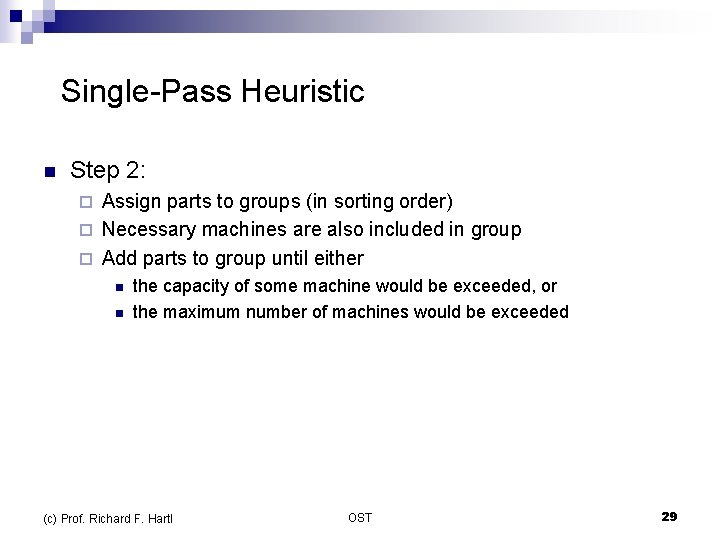 Single-Pass Heuristic

Step 2:

Assign parts to groups (in sorting order)

Necessary machines are also included in group

Add parts to group until either

the capacity of some machine would be exceeded, or

the maximum number of machines would be exceeded

(c) Prof. Richard F. Hartl

OST

29